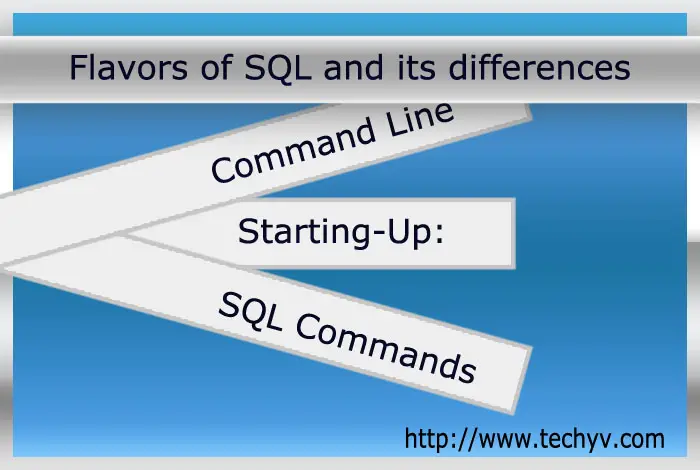 Flavors of SQL and its differences

Command Line

Starting-Up:

SQL Commands

http://www.techyv.com